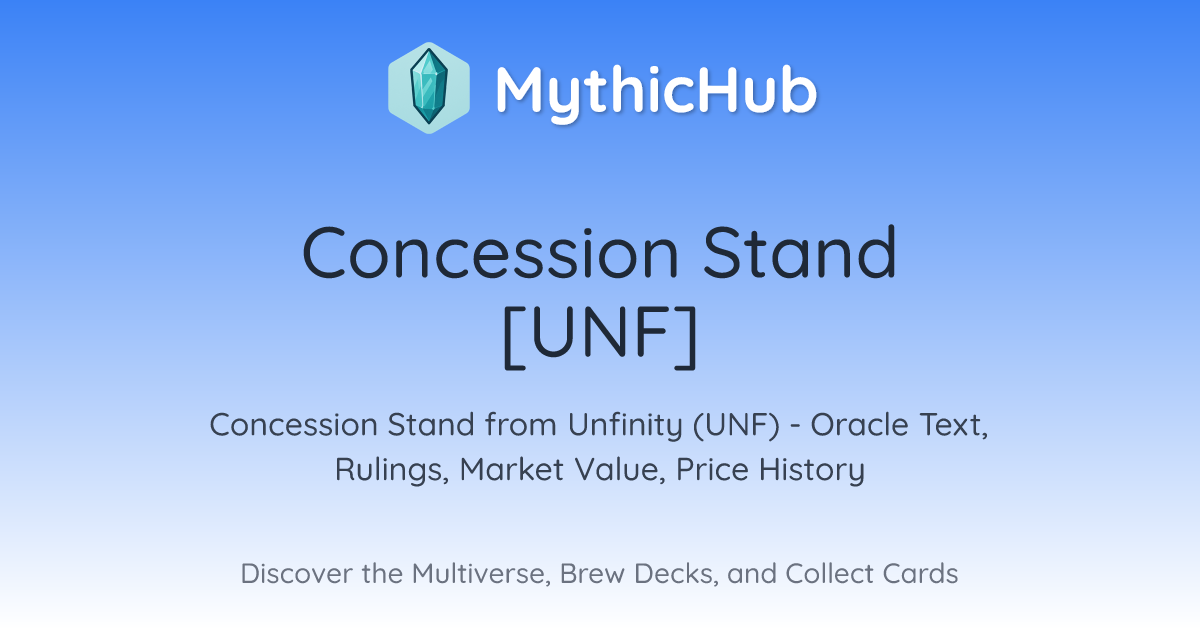 MythicHub

Concession Stand [UNF]

Concession Stand from Unfinity (UNF) - Oracle Text, Rulings, Market Value, Price History

Discover the Multiverse, Brew Decks, and Collect Cards